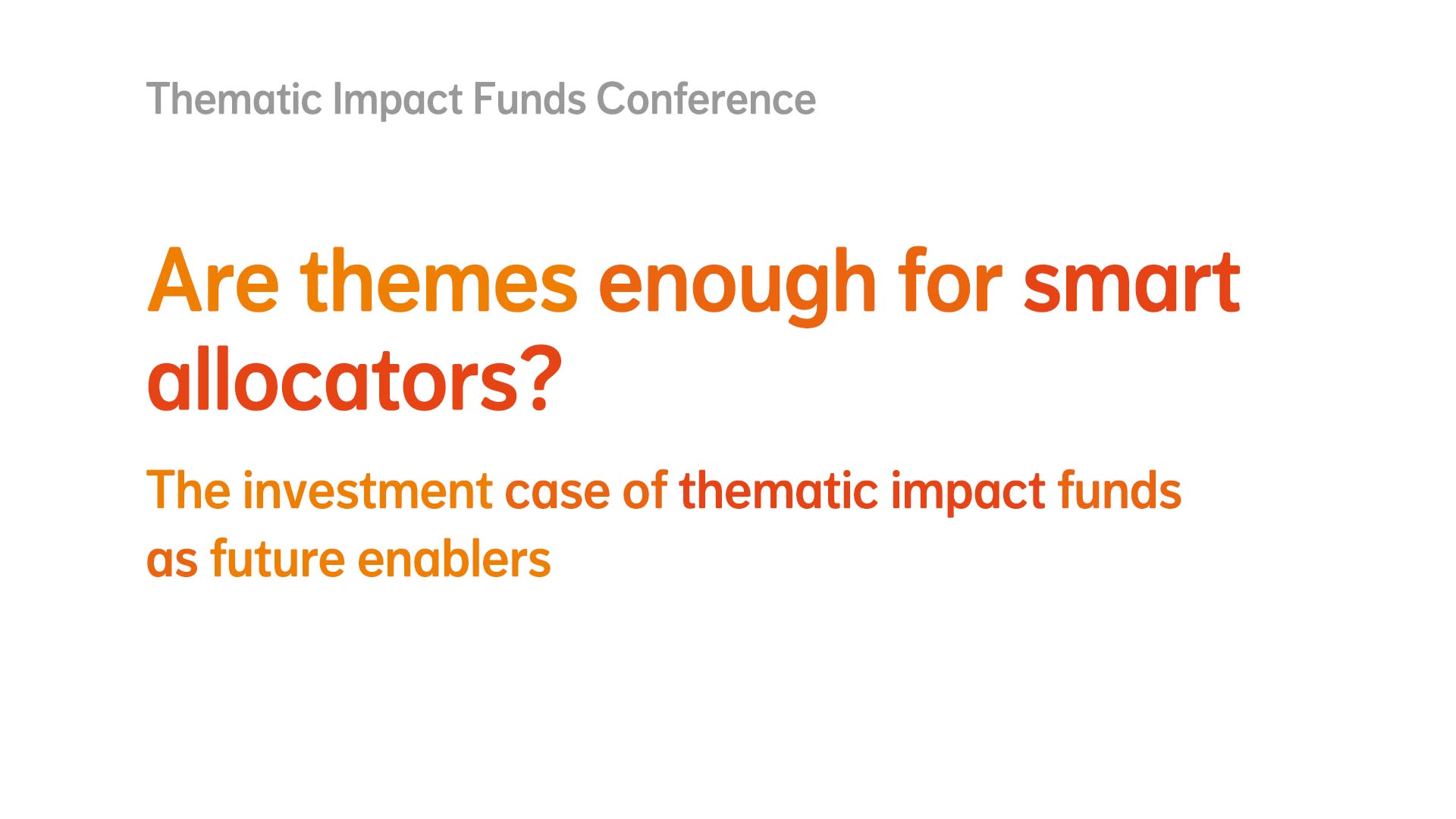 Thematic Impact Funds Conference

Are themes enough for smart allocators?

The investment case of thematic impact funds as future enablers